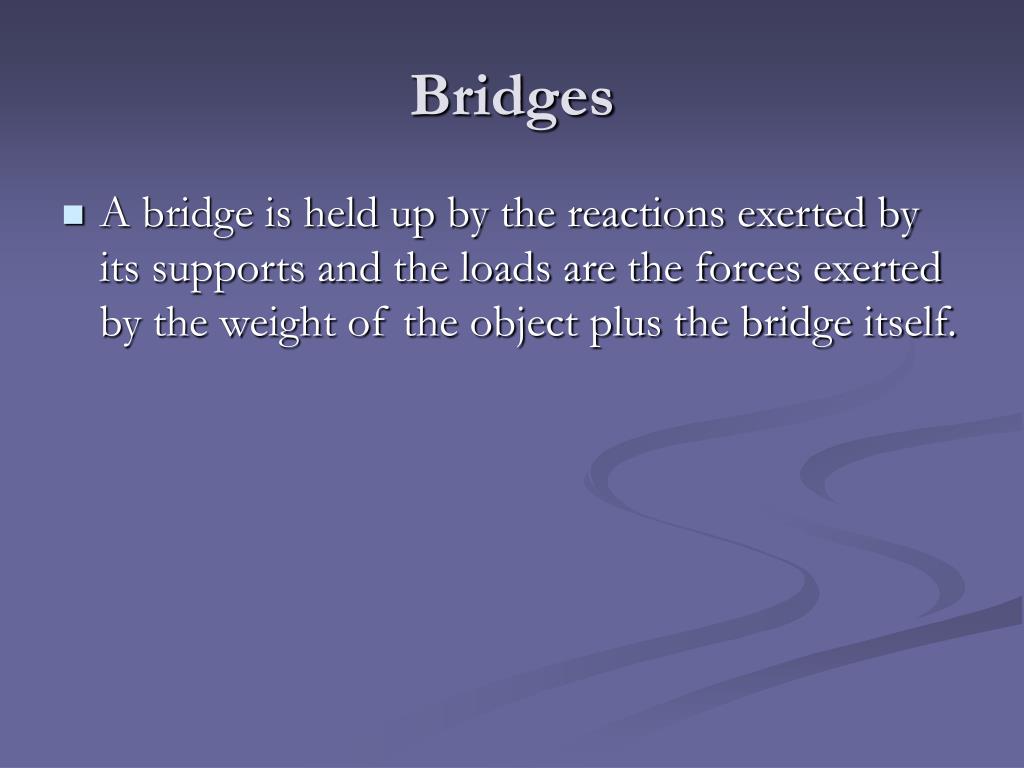 Bridges

A bridge is held up by the reactions exerted by its supports and the loads are the forces exerted by the weight of the object plus the bridge itself.